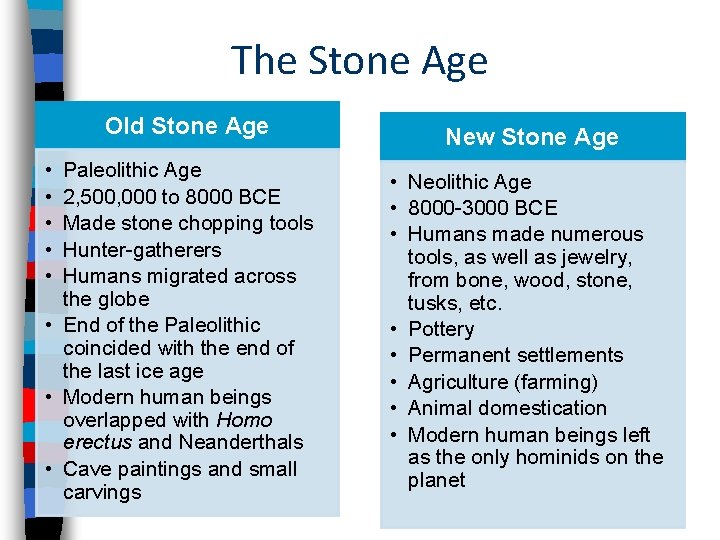 The Stone Age

Old Stone Age

• Paleolithic Age
• 2,500,000 to 8000 BCE
• Made stone chopping tools
• Hunter-gatherers
• Humans migrated across the globe
• End of the Paleolithic coincided with the end of the last ice age
• Modern human beings overlapped with Homo erectus and Neanderthals
• Cave paintings and small carvings

New Stone Age

• Neolithic Age
• 8000-3000 BCE
• Humans made numerous tools, as well as jewelry, from bone, wood, stone, tusks, etc.
• Pottery
• Permanent settlements
• Agriculture (farming)
• Animal domestication
• Modern human beings left as the only hominids on the planet